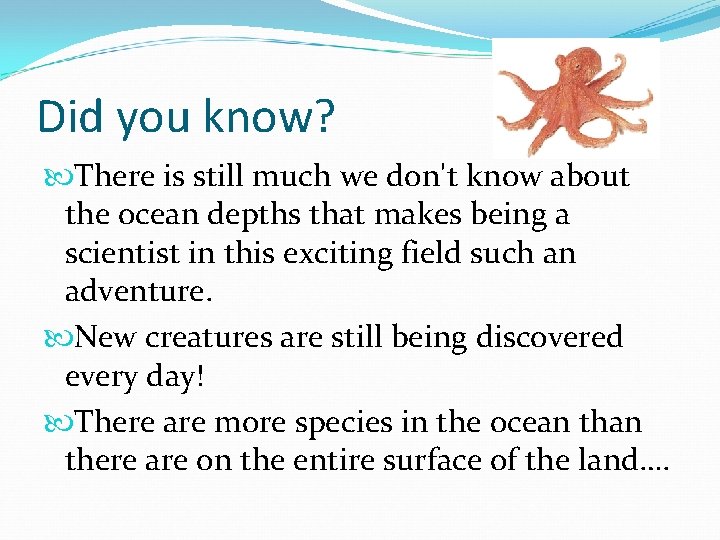 Did you know?

There is still much we don't know about the ocean depths that makes being a scientist in this exciting field such an adventure.

New creatures are still being discovered every day!

There are more species in the ocean than there are on the entire surface of the land….